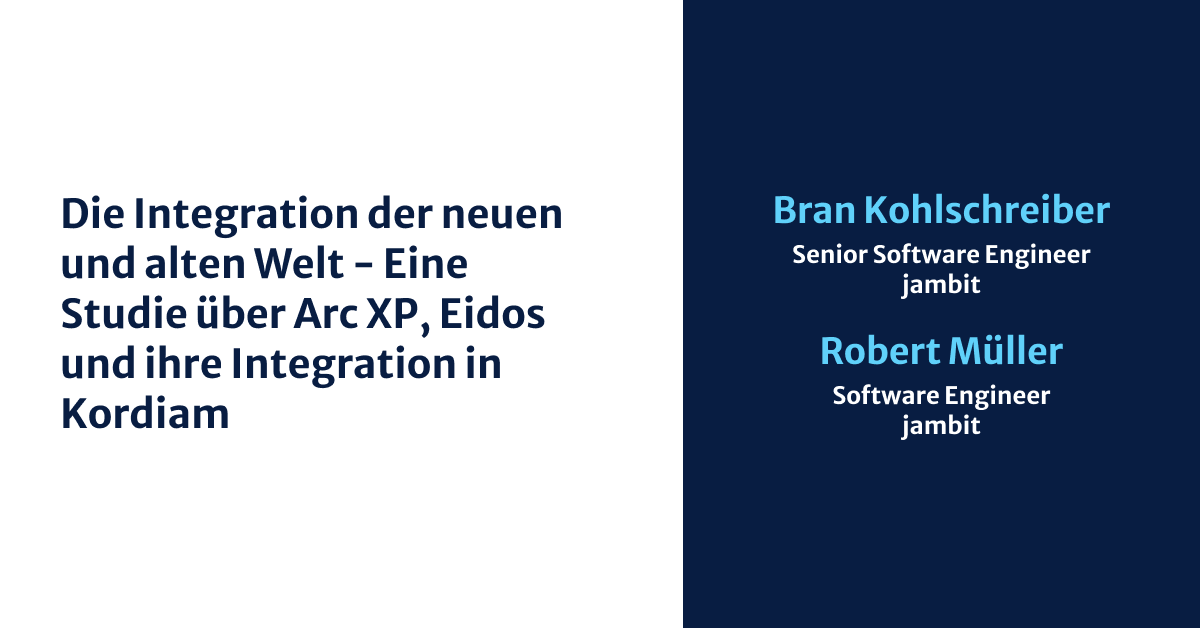 Die Integration der neuen und alten Welt – Eine Studie über Arc XP, Eidos und ihre Integration in Kordiam

Bran Kohlschreiber
Senior Software Engineer
jambit

Robert Müller
Software Engineer
jambit